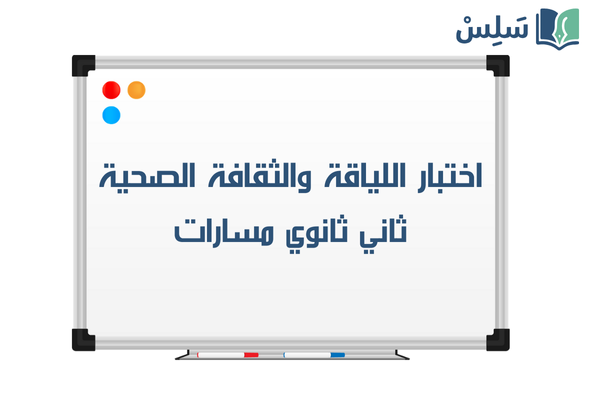 سَلِسْ

اختبار اللياقة والثقافة الصحية
ثاني ثانوي مسارات